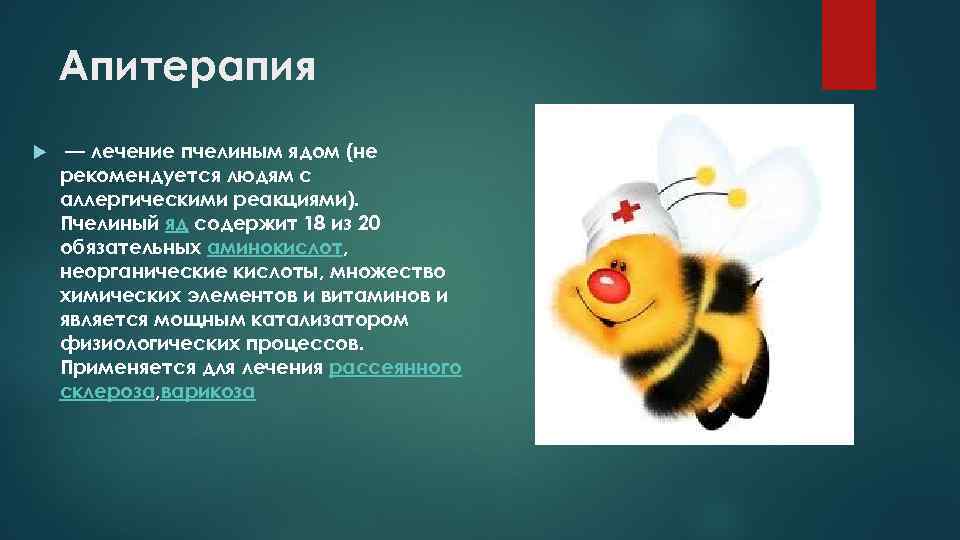 Апитерапия

— лечение пчелиным ядом (не рекомендуется людям с аллергическими реакциями). Пчелиный яд содержит 18 из 20 обязательных аминокислот, неорганические кислоты, множество химических элементов и витаминов и является мощным катализатором физиологических процессов. Применяется для лечения рассеянного склероза,варикоза